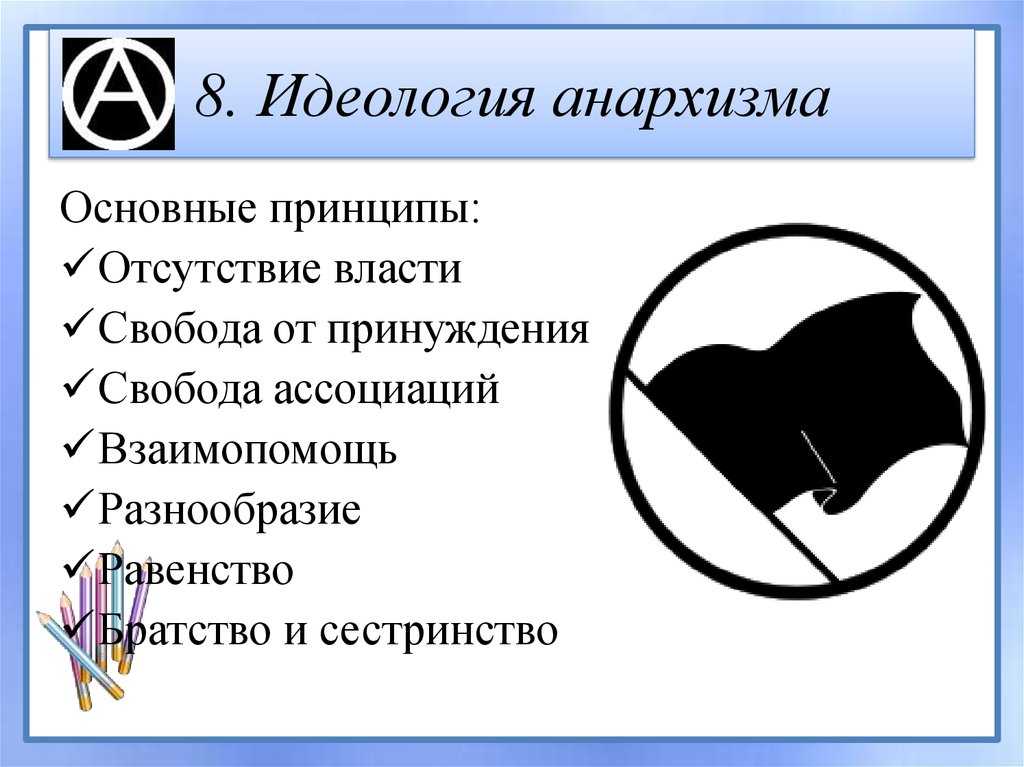 8. Идеология анархизма

Основные принципы:
✓Отсутствие власти
✓Свобода от принуждения
✓Свобода ассоциаций
✓Взаимопомощь
✓Разнообразие
✓Равенство
✓Братство и сестринство